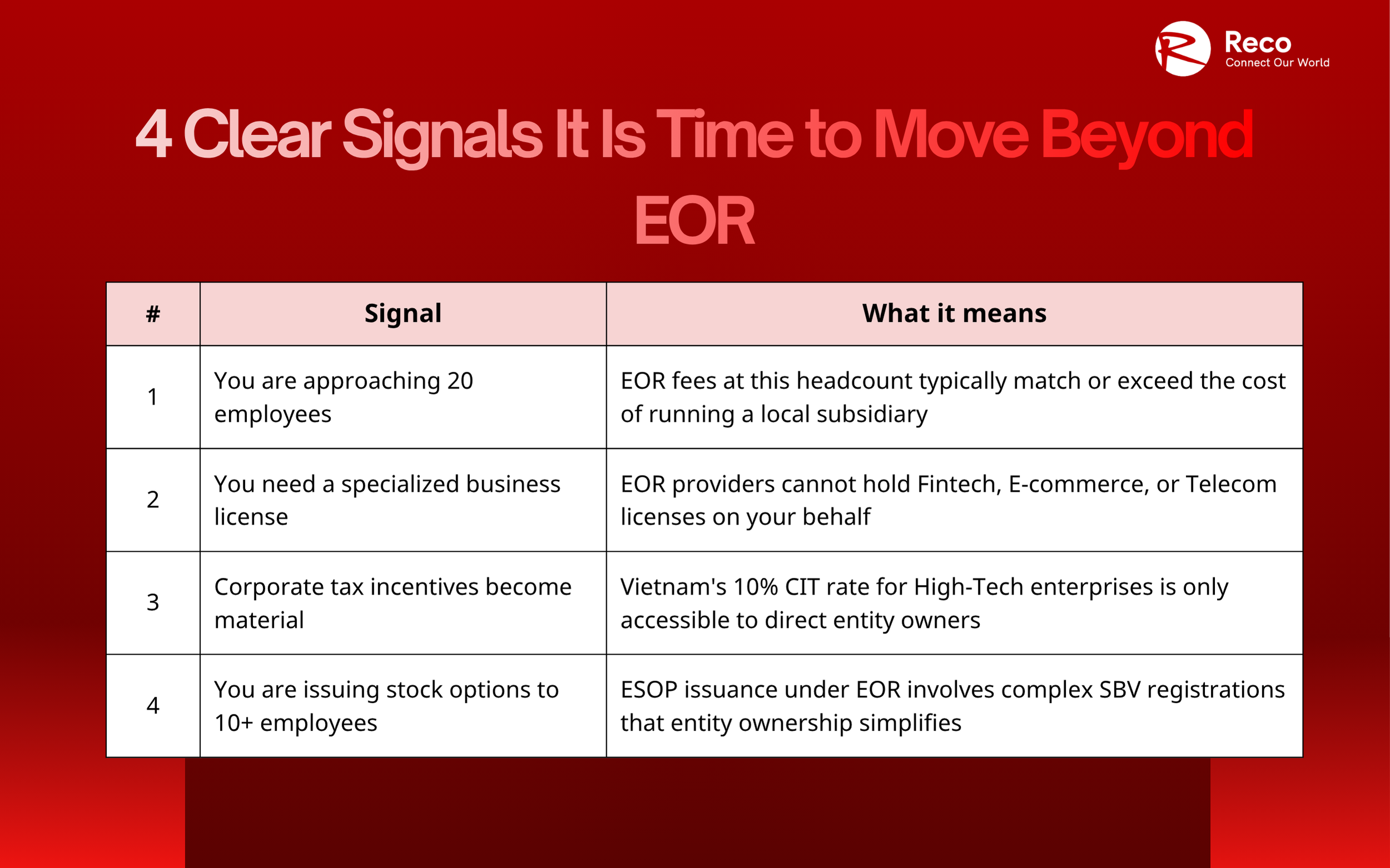 Reco
Connect Our World

4 Clear Signals It Is Time to Move Beyond EOR

| # | Signal | What it means |
|---|---|---|
| 1 | You are approaching 20 employees | EOR fees at this headcount typically match or exceed the cost of running a local subsidiary |
| 2 | You need a specialized business license | EOR providers cannot hold Fintech, E-commerce, or Telecom licenses on your behalf |
| 3 | Corporate tax incentives become material | Vietnam's 10% CIT rate for High-Tech enterprises is only accessible to direct entity owners |
| 4 | You are issuing stock options to 10+ employees | ESOP issuance under EOR involves complex SBV registrations that entity ownership simplifies |